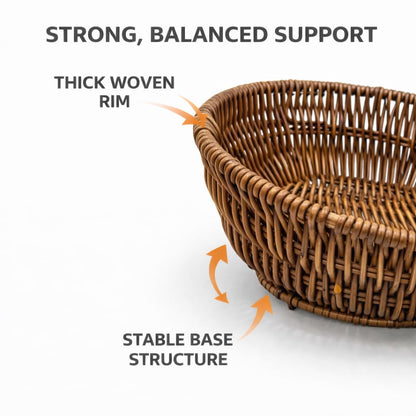 STRONG, BALANCED SUPPORT

THICK WOVEN RIM

STABLE BASE STRUCTURE